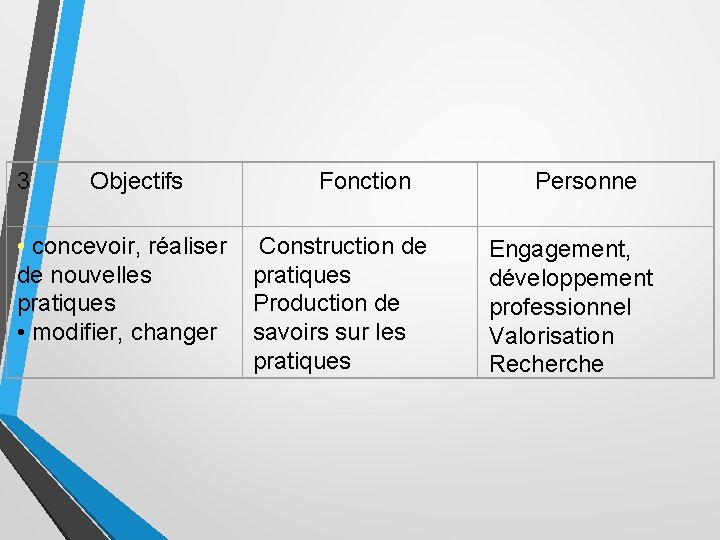 | 3 Objectifs | Fonction | Personne |
|---|---|---|
| • concevoir, réaliser de nouvelles pratiques • modifier, changer | Construction de pratiques Production de savoirs sur les pratiques | Engagement, développement professionnel Valorisation Recherche |